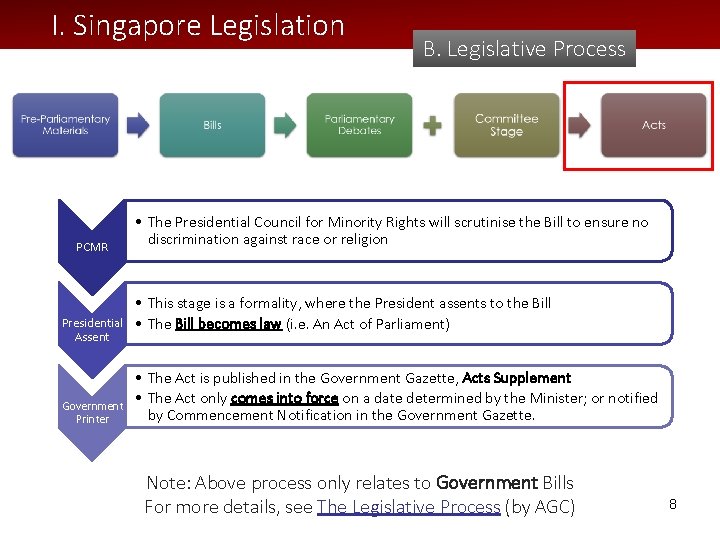 I. Singapore Legislation

B. Legislative Process

Pre-Parliamentary Materials

Bills

Parliamentary Debates

Committee Stage

Acts

PCMR

• The Presidential Council for Minority Rights will scrutinise the Bill to ensure no discrimination against race or religion

Presidential Assent

• This stage is a formality, where the President assents to the Bill
• The Bill becomes law (i.e. An Act of Parliament)

Government Printer

• The Act is published in the Government Gazette, Acts Supplement
• The Act only comes into force on a date determined by the Minister; or notified by Commencement Notification in the Government Gazette.

Note: Above process only relates to Government Bills
For more details, see The Legislative Process (by AGC)

8